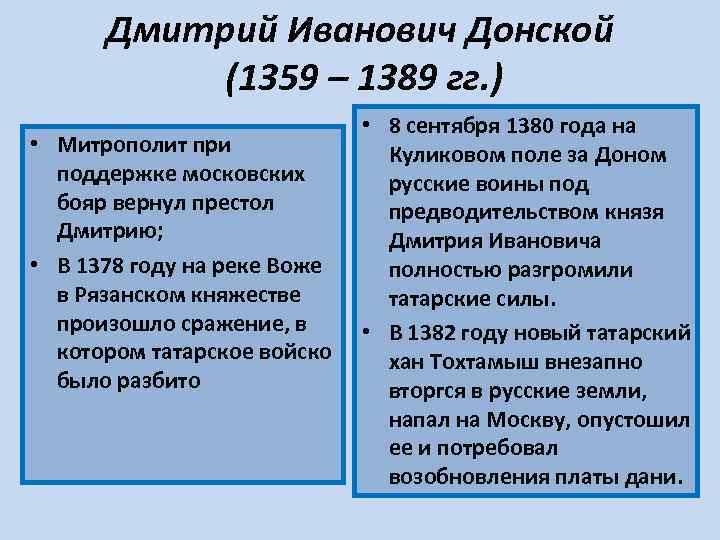 Дмитрий Иванович Донской
(1359 – 1389 гг.)

• Митрополит при поддержке московских бояр вернул престол Дмитрию;
• В 1378 году на реке Воже в Рязанском княжестве произошло сражение, в котором татарское войско было разбито

• 8 сентября 1380 года на Куликовом поле за Доном русские воины под предводительством князя Дмитрия Ивановича полностью разгромили татарские силы.
• В 1382 году новый татарский хан Тохтамыш внезапно вторгся в русские земли, напал на Москву, опустошил ее и потребовал возобновления платы дани.